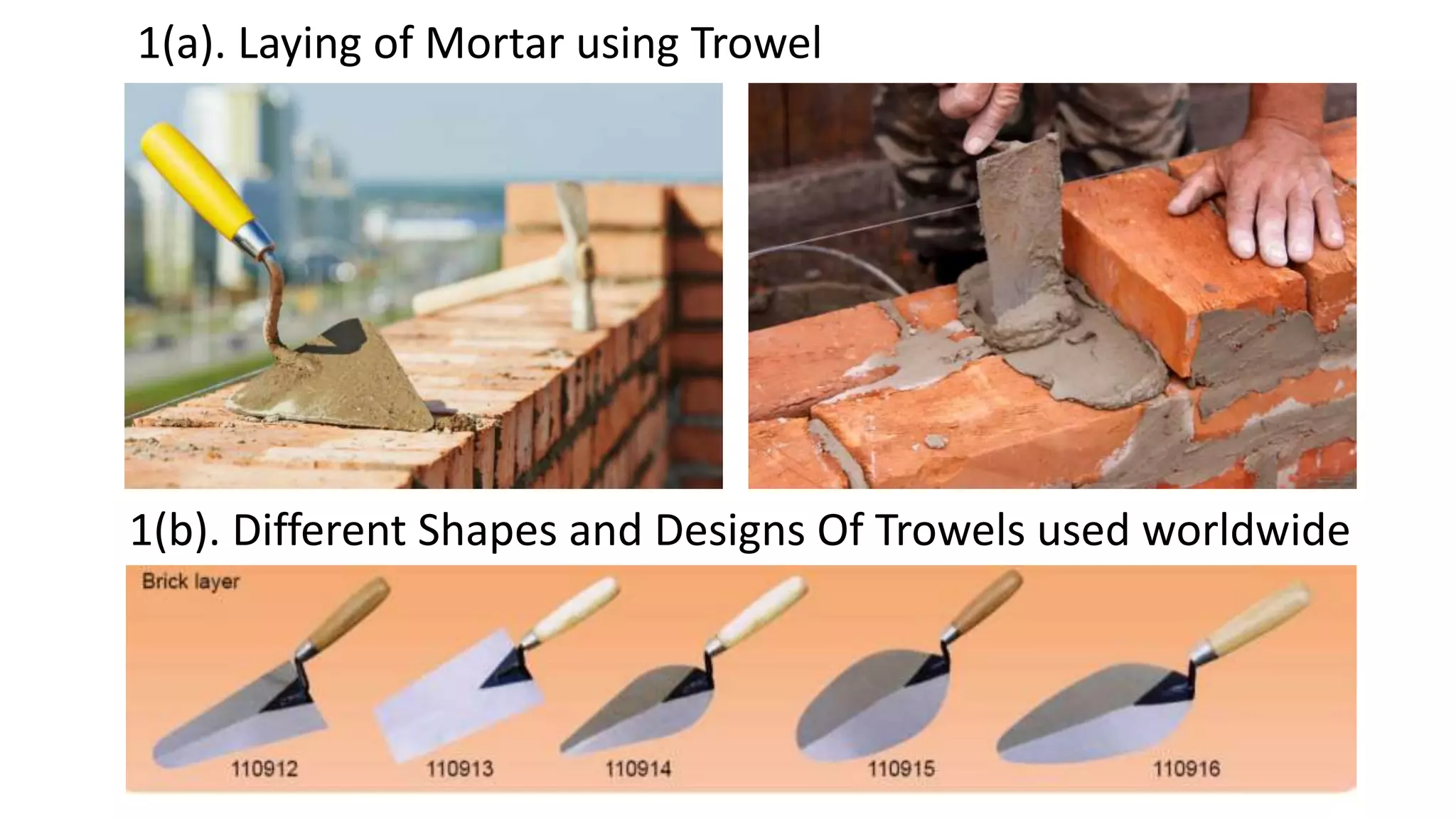 1(a). Laying of Mortar using Trowel

1(b). Different Shapes and Designs Of Trowels used worldwide

Brick layer

110912

110913

110914

110915

110916